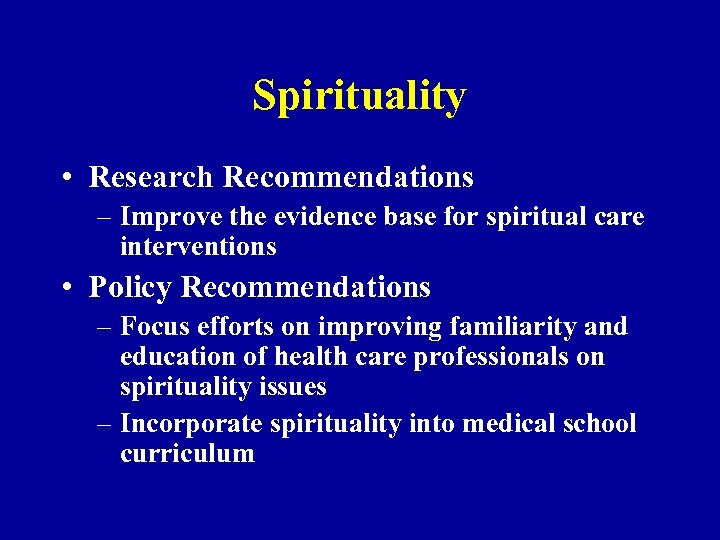 Spirituality

• Research Recommendations
– Improve the evidence base for spiritual care interventions
• Policy Recommendations
– Focus efforts on improving familiarity and education of health care professionals on spirituality issues
– Incorporate spirituality into medical school curriculum